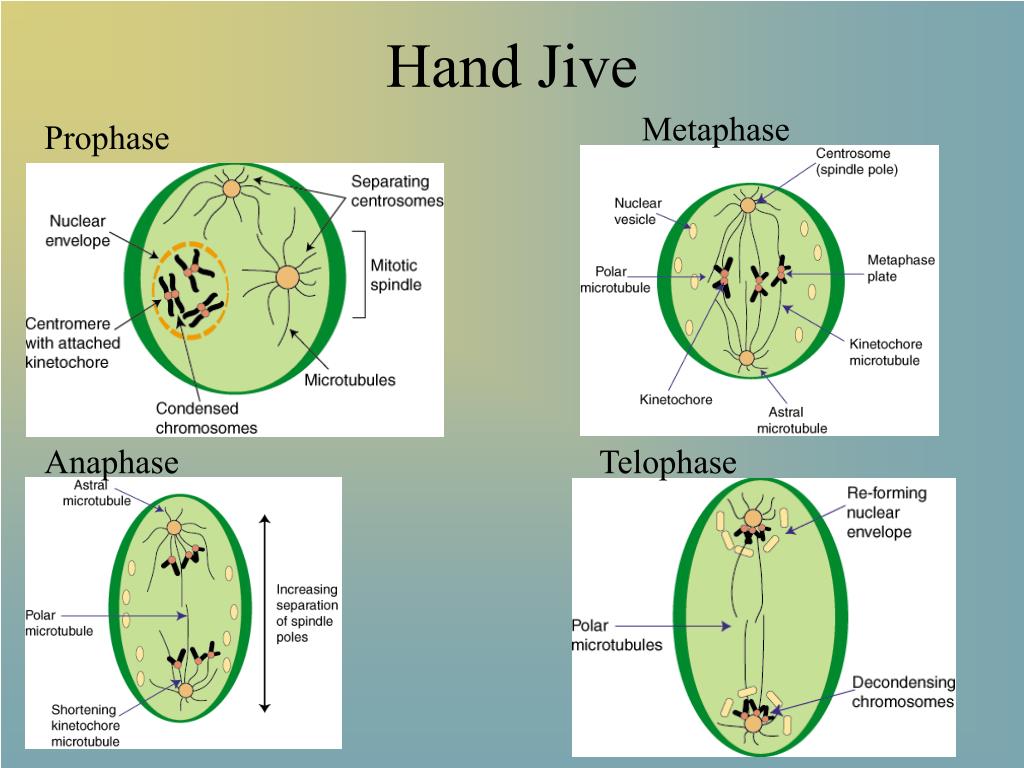 Hand Jive

Prophase

Separating centrosomes

Nuclear envelope

Mitotic spindle

Centromere with attached kinetochore

Microtubules

Condensed chromosomes

Metaphase

Centrosome (spindle pole)

Nuclear vesicle

Polar microtubule

Metaphase plate

Kinetochore microtubule

Kinetochore

Astral microtubule

Anaphase

Astral microtubule

Polar microtubule

Increasing separation of spindle poles

Shortening kinetochore microtubule

Telophase

Re-forming nuclear envelope

Polar microtubules

Decondensing chromosomes